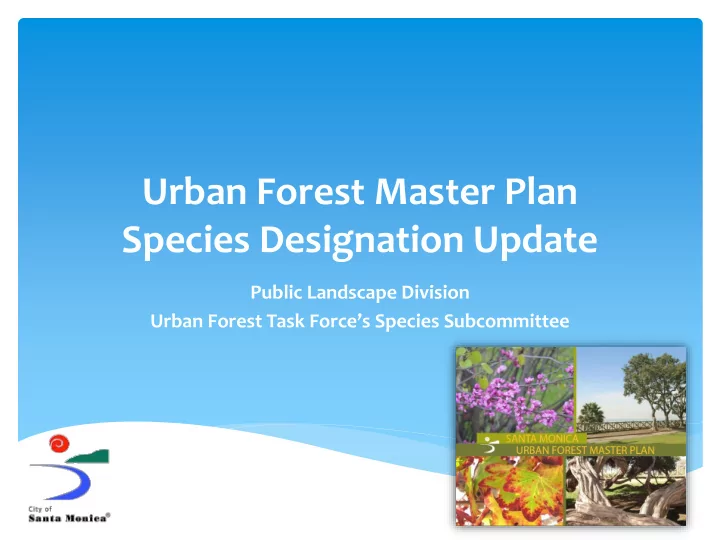 Urban Forest Master Plan
Species Designation Update

Public Landscape Division
Urban Forest Task Force's Species Subcommittee

SANTA MONICA
URBAN FOREST MASTER PLAN

City of
Santa Monica®